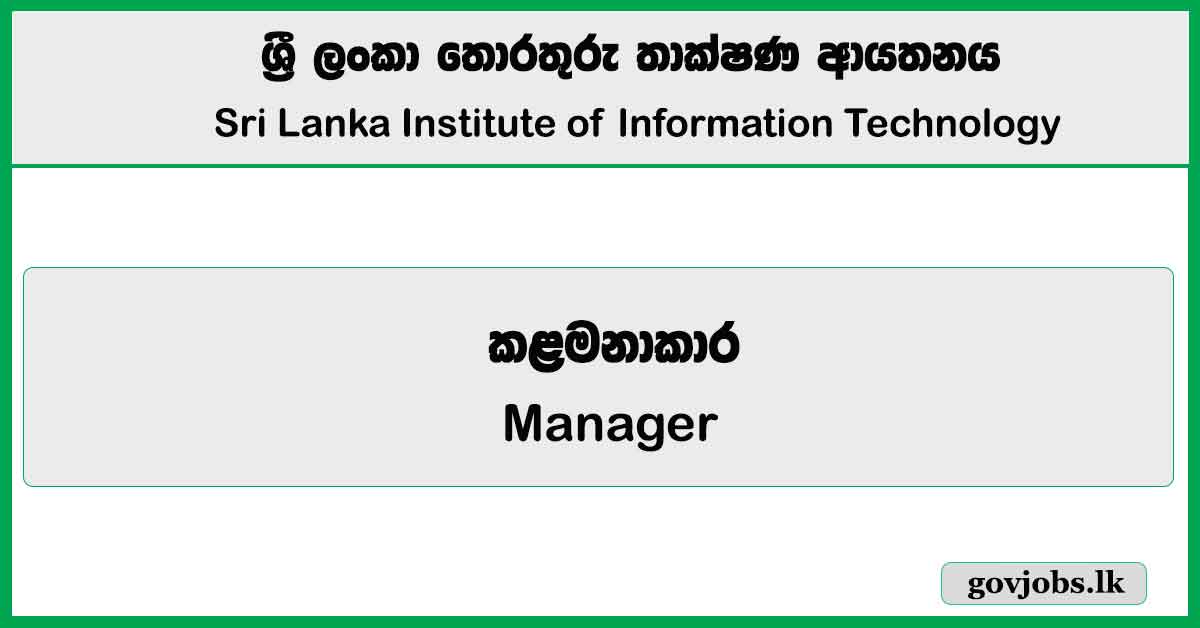 ශ්‍රී ලංකා තොරතුරු තාක්ෂණ ආයතනය
Sri Lanka Institute of Information Technology

කළමනාකාර
Manager

govjobs.lk